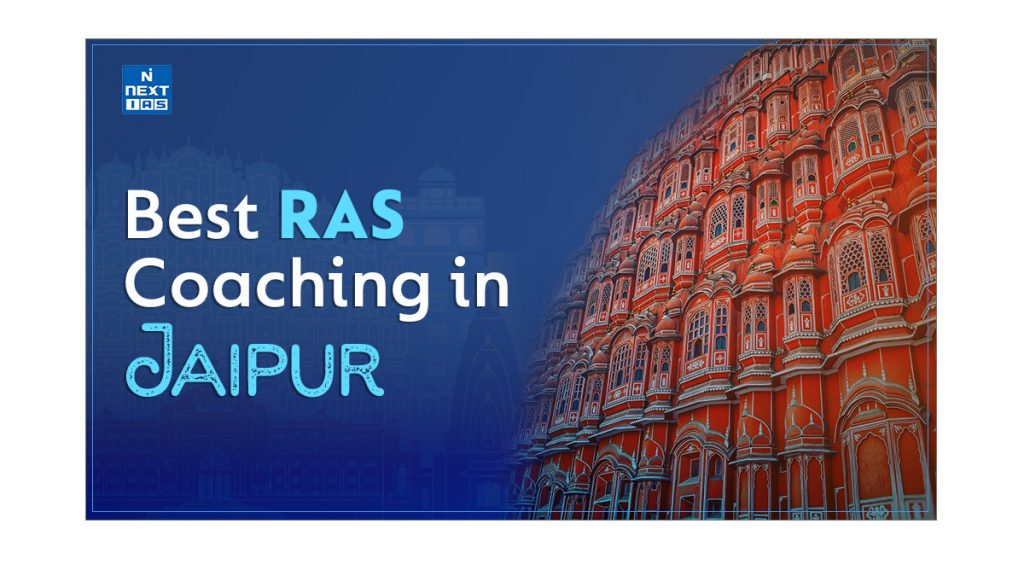 N
NEXT
IAS

Best RAS Coaching in JAIPUR